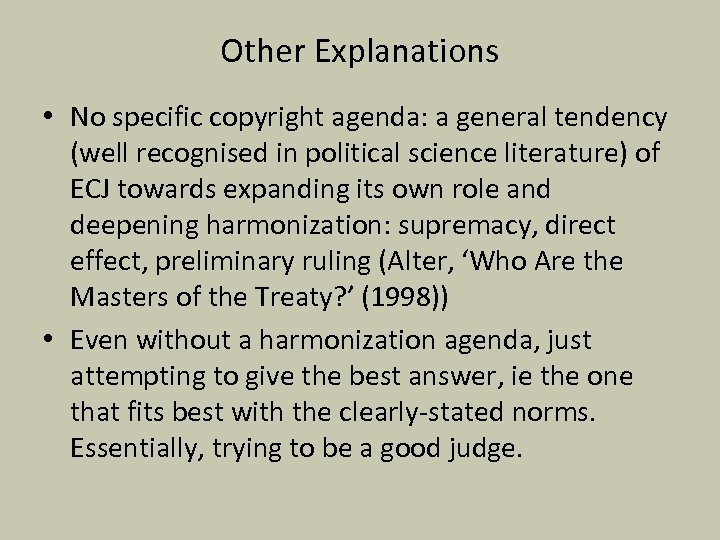 Other Explanations

• No specific copyright agenda: a general tendency (well recognised in political science literature) of ECJ towards expanding its own role and deepening harmonization: supremacy, direct effect, preliminary ruling (Alter, ‘Who Are the Masters of the Treaty?’ (1998))

• Even without a harmonization agenda, just attempting to give the best answer, ie the one that fits best with the clearly-stated norms. Essentially, trying to be a good judge.